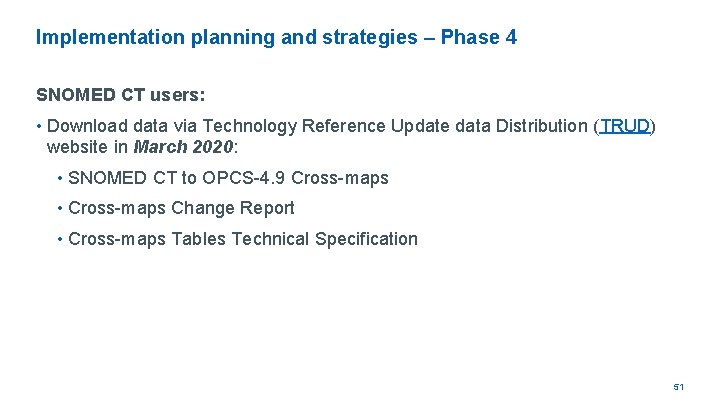 Implementation planning and strategies – Phase 4

SNOMED CT users:

• Download data via Technology Reference Update data Distribution (TRUD) website in March 2020:

• SNOMED CT to OPCS-4.9 Cross-maps

• Cross-maps Change Report

• Cross-maps Tables Technical Specification

51